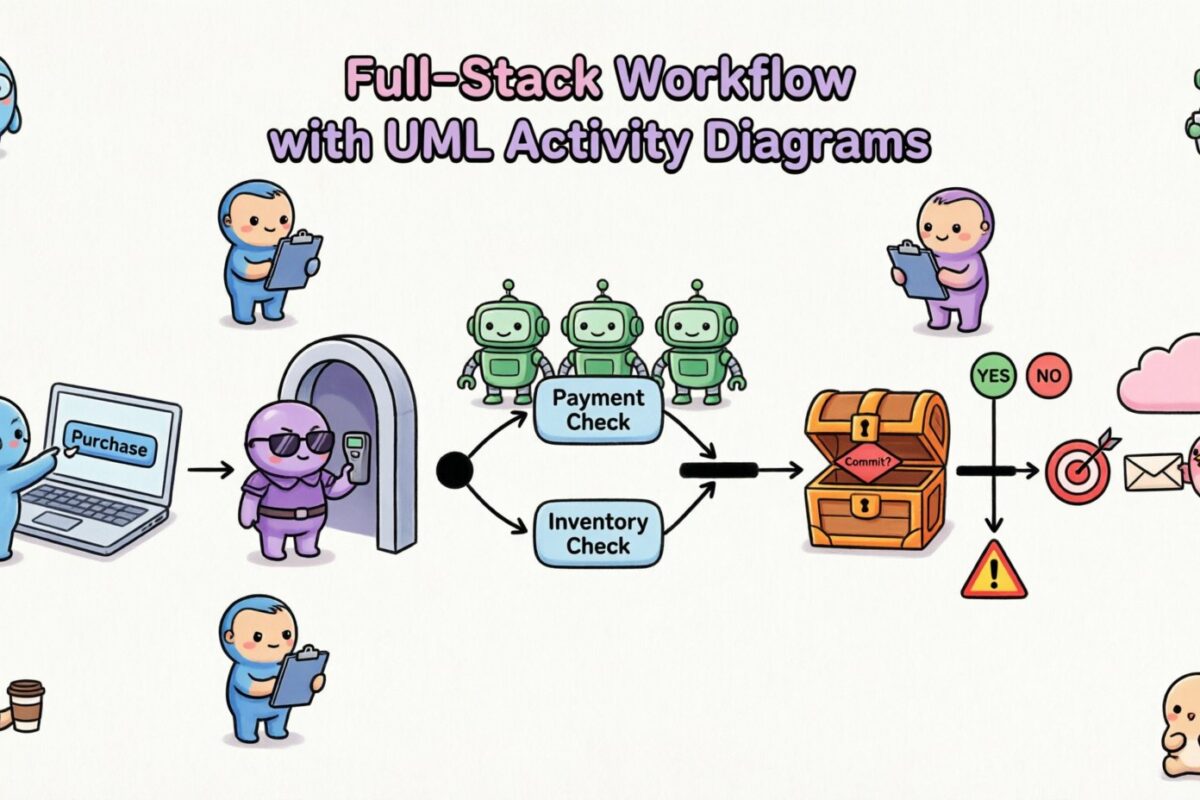 Full-Stack Workflow with UML Activity Diagrams

Purchase

Payment Check

Inventory Check

Commit?

YES

NO